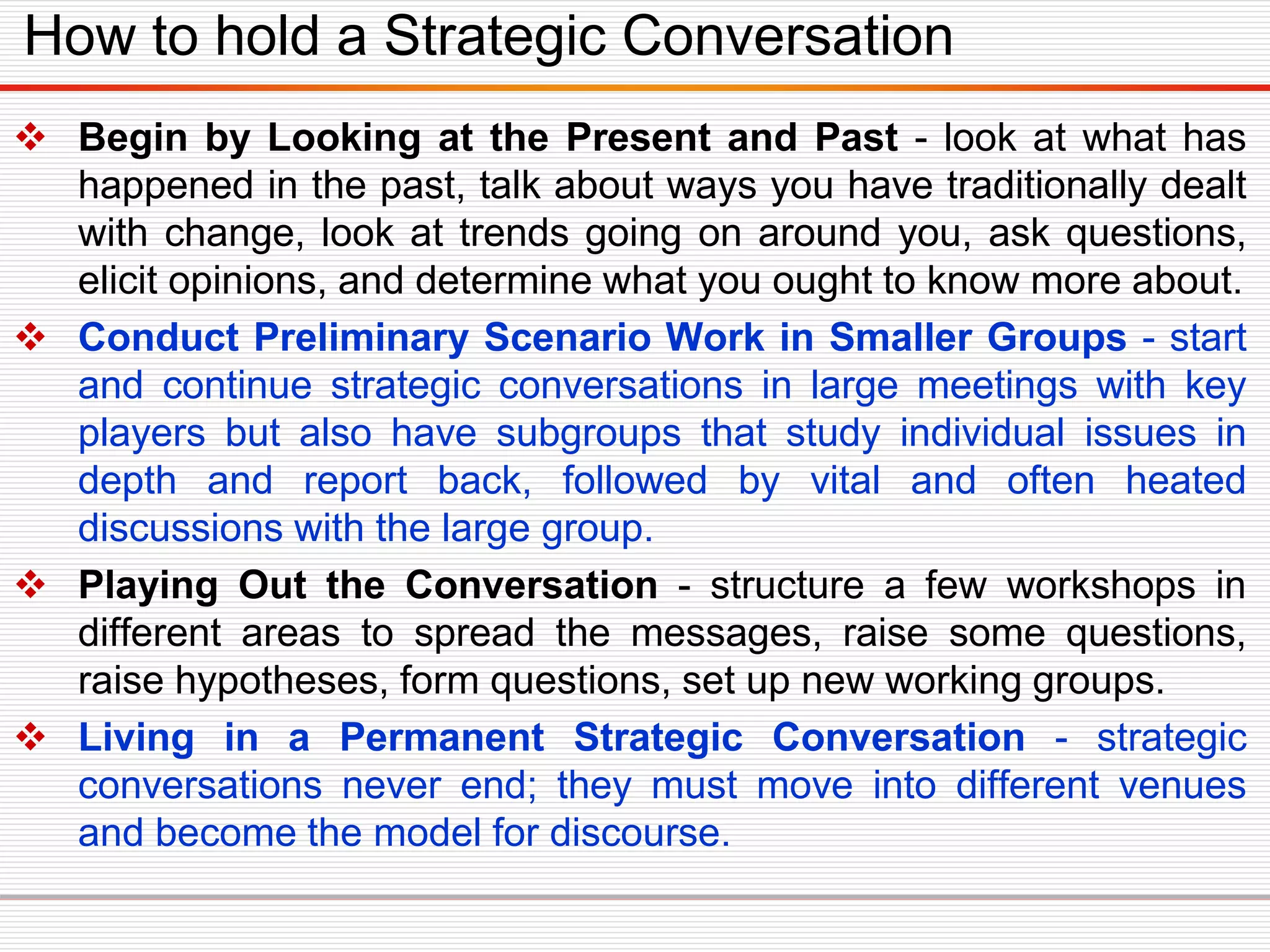 How to hold a Strategic Conversation

❖ Begin by Looking at the Present and Past - look at what has happened in the past, talk about ways you have traditionally dealt with change, look at trends going on around you, ask questions, elicit opinions, and determine what you ought to know more about.

❖ Conduct Preliminary Scenario Work in Smaller Groups - start and continue strategic conversations in large meetings with key players but also have subgroups that study individual issues in depth and report back, followed by vital and often heated discussions with the large group.

❖ Playing Out the Conversation - structure a few workshops in different areas to spread the messages, raise some questions, raise hypotheses, form questions, set up new working groups.

❖ Living in a Permanent Strategic Conversation - strategic conversations never end; they must move into different venues and become the model for discourse.